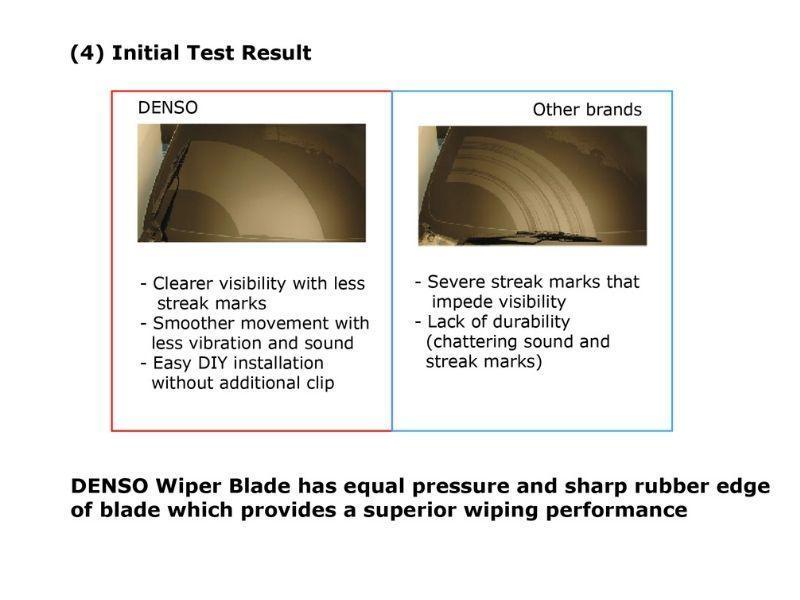 (4) Initial Test Result

DENSO

- Clearer visibility with less streak marks
- Smoother movement with less vibration and sound
- Easy DIY installation without additional clip

Other brands

- Severe streak marks that impede visibility
- Lack of durability (chattering sound and streak marks)

DENSO Wiper Blade has equal pressure and sharp rubber edge of blade which provides a superior wiping performance